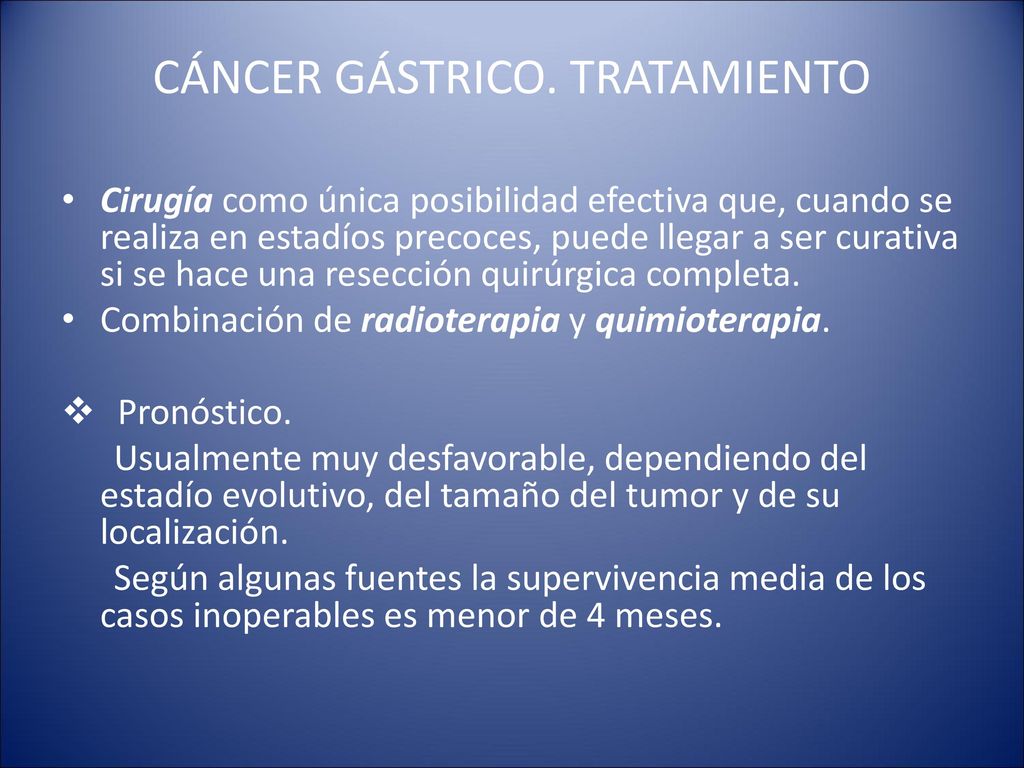 CÁNCER GÁSTRICO. TRATAMIENTO

• Cirugía como única posibilidad efectiva que, cuando se realiza en estadíos precoces, puede llegar a ser curativa si se hace una resección quirúrgica completa.
• Combinación de radioterapia y quimioterapia.

❖ Pronóstico.
Usualmente muy desfavorable, dependiendo del estadío evolutivo, del tamaño del tumor y de su localización.
Según algunas fuentes la supervivencia media de los casos inoperables es menor de 4 meses.